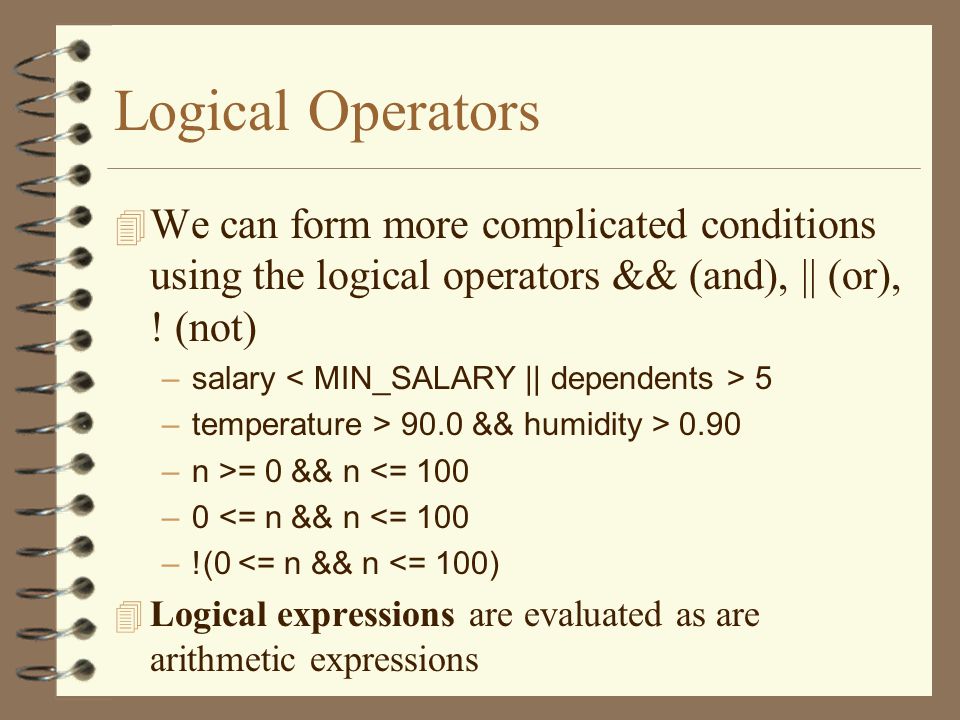 Logical Operators

We can form more complicated conditions using the logical operators && (and), || (or), ! (not)

– salary < MIN_SALARY || dependents > 5
– temperature > 90.0 && humidity > 0.90
– n >= 0 && n <= 100
– 0 <= n && n <= 100
– !(0 <= n && n <= 100)

Logical expressions are evaluated as are arithmetic expressions